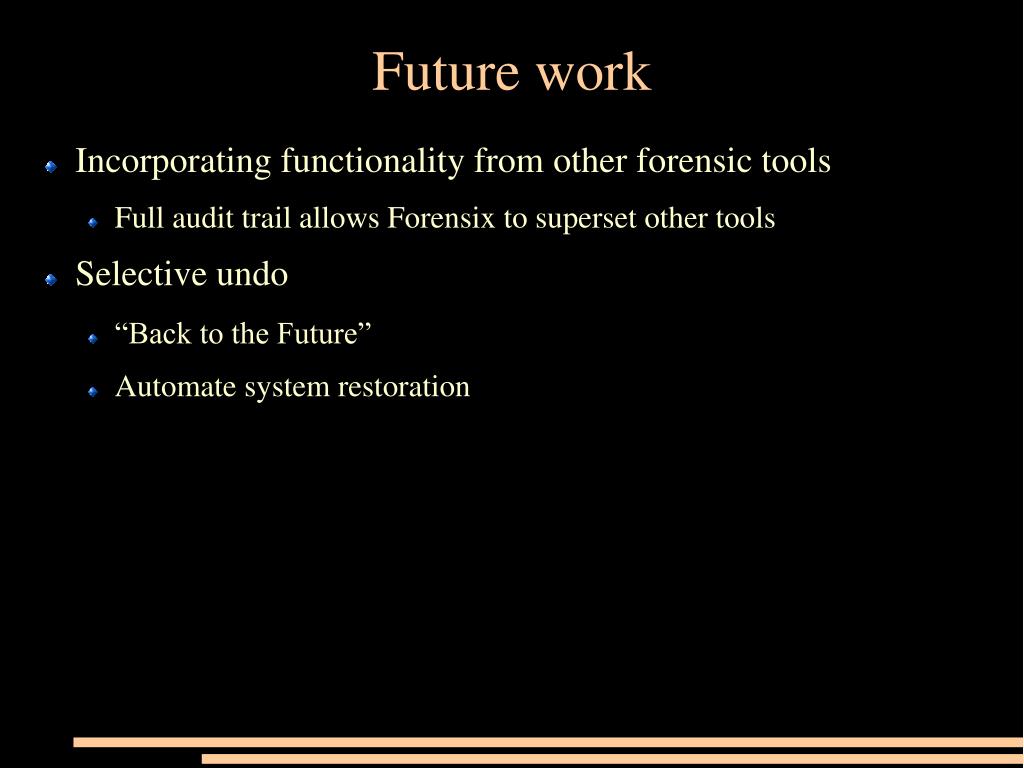 Future work

Incorporating functionality from other forensic tools

Full audit trail allows Forensix to superset other tools

Selective undo

“Back to the Future”

Automate system restoration